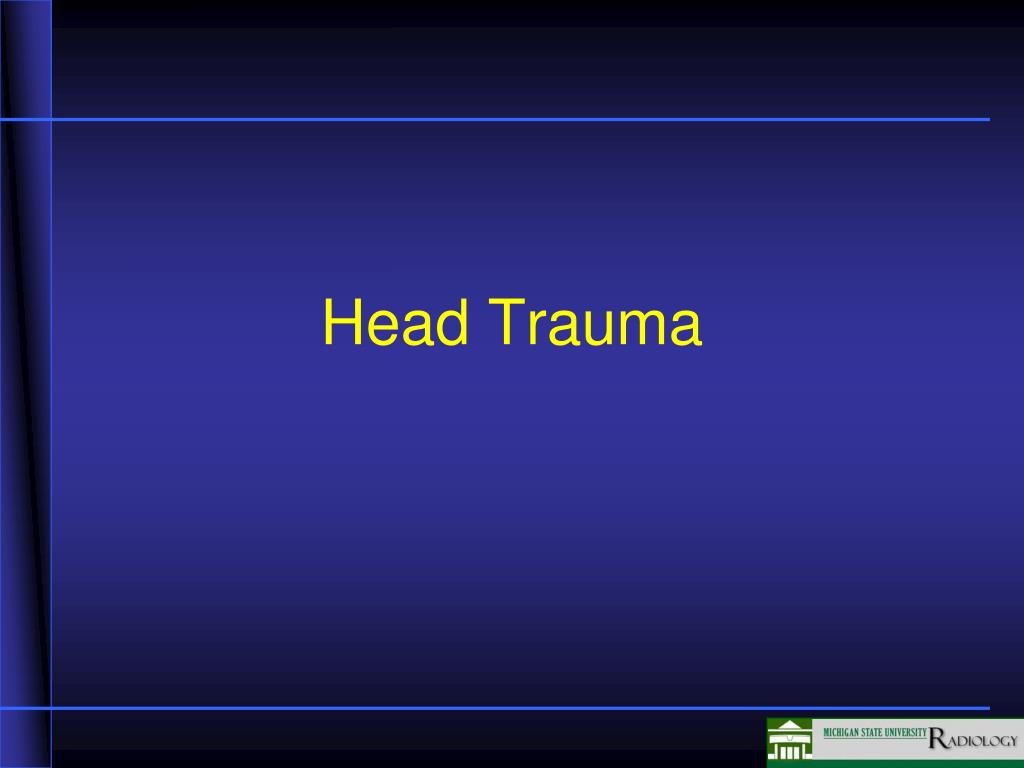 Head Trauma

MICHIGAN STATE UNIVERSITY RADIOLOGY